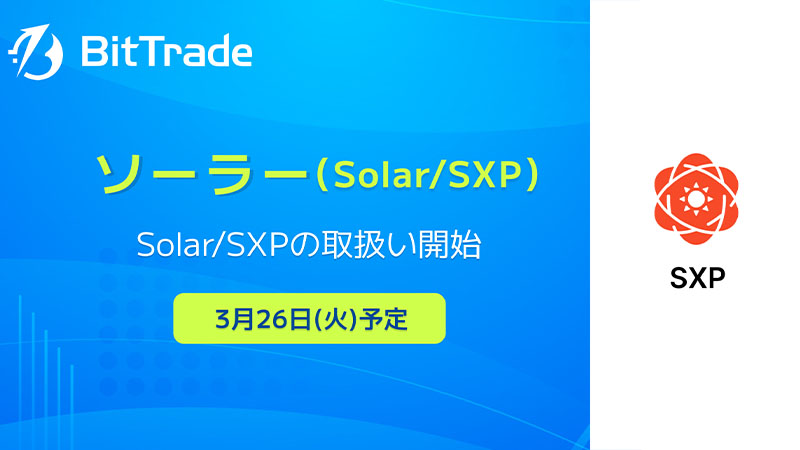 BitTrade

ソーラー（Solar/SXP）

Solar/SXPの取扱い開始

3月26日(火)予定

SXP